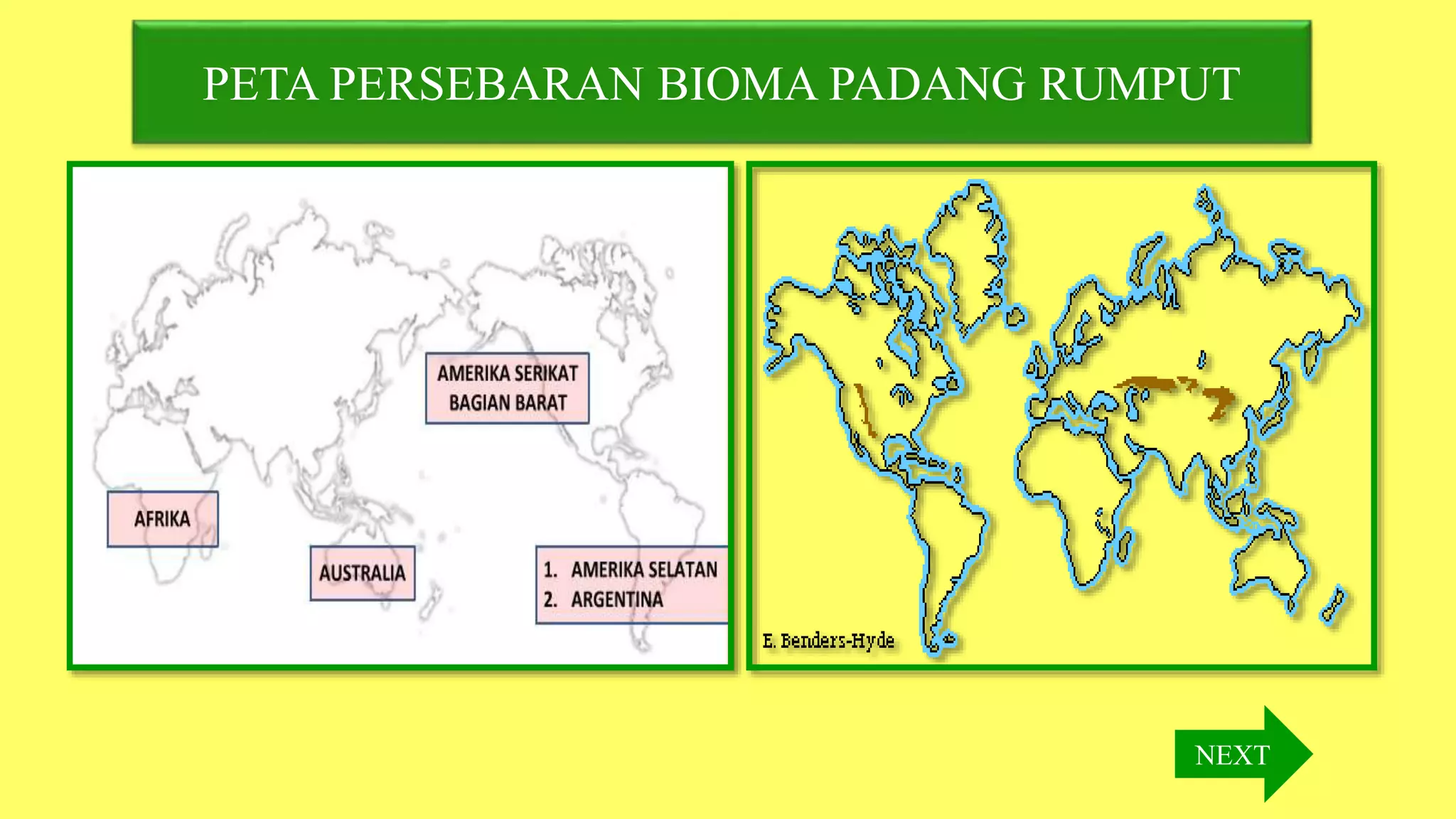 PETA PERSEBARAN BIOMA PADANG RUMPUT

AMERIKA SERIKAT BAGIAN BARAT

AFRIKA

AUSTRALIA

1. AMERIKA SELATAN
2. ARGENTINA

E. Benders-Hyde

NEXT